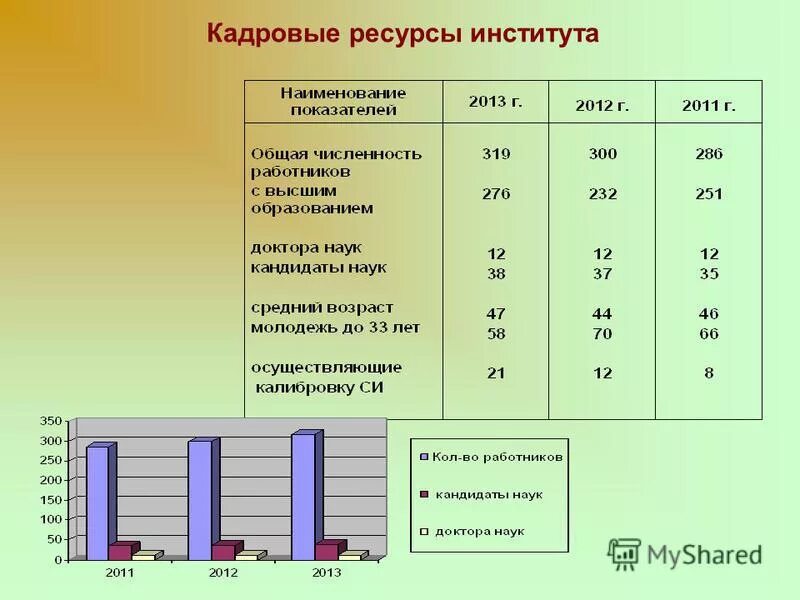 Кадровые ресурсы института

| Наименование показателей | 2013 г. | 2012 г. | 2011 г. |
|---|---|---|---|
| Общая численность работников | 319 | 300 | 286 |
| с высшим образованием | 276 | 232 | 251 |
| доктора наук | 12 | 12 | 12 |
| кандидаты наук | 38 | 37 | 35 |
| средний возраст | 47 | 44 | 46 |
| молодежь до 33 лет | 58 | 70 | 66 |
| осуществляющие калибровку СИ | 21 | 12 | 8 |

350
300
250
200
150
100
50
0
2011
2012
2013

Кол-во работников
кандидаты наук
доктора наук

MyShared